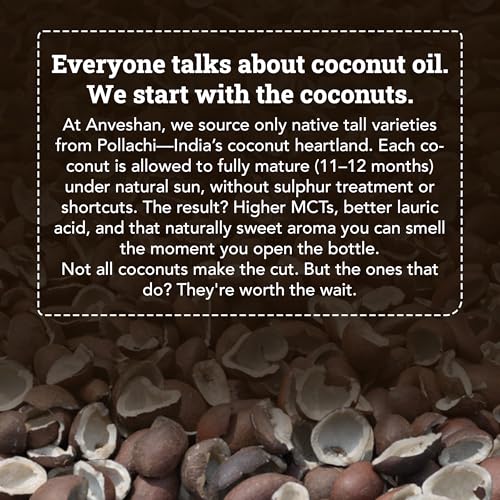 Everyone talks about coconut oil. We start with the coconuts.

At Anveshan, we source only native tall varieties from Pollachi—India's coconut heartland. Each coconut is allowed to fully mature (11–12 months) under natural sun, without sulphur treatment or shortcuts. The result? Higher MCTs, better lauric acid, and that naturally sweet aroma you can smell the moment you open the bottle.
Not all coconuts make the cut. But the ones that do? They're worth the wait.